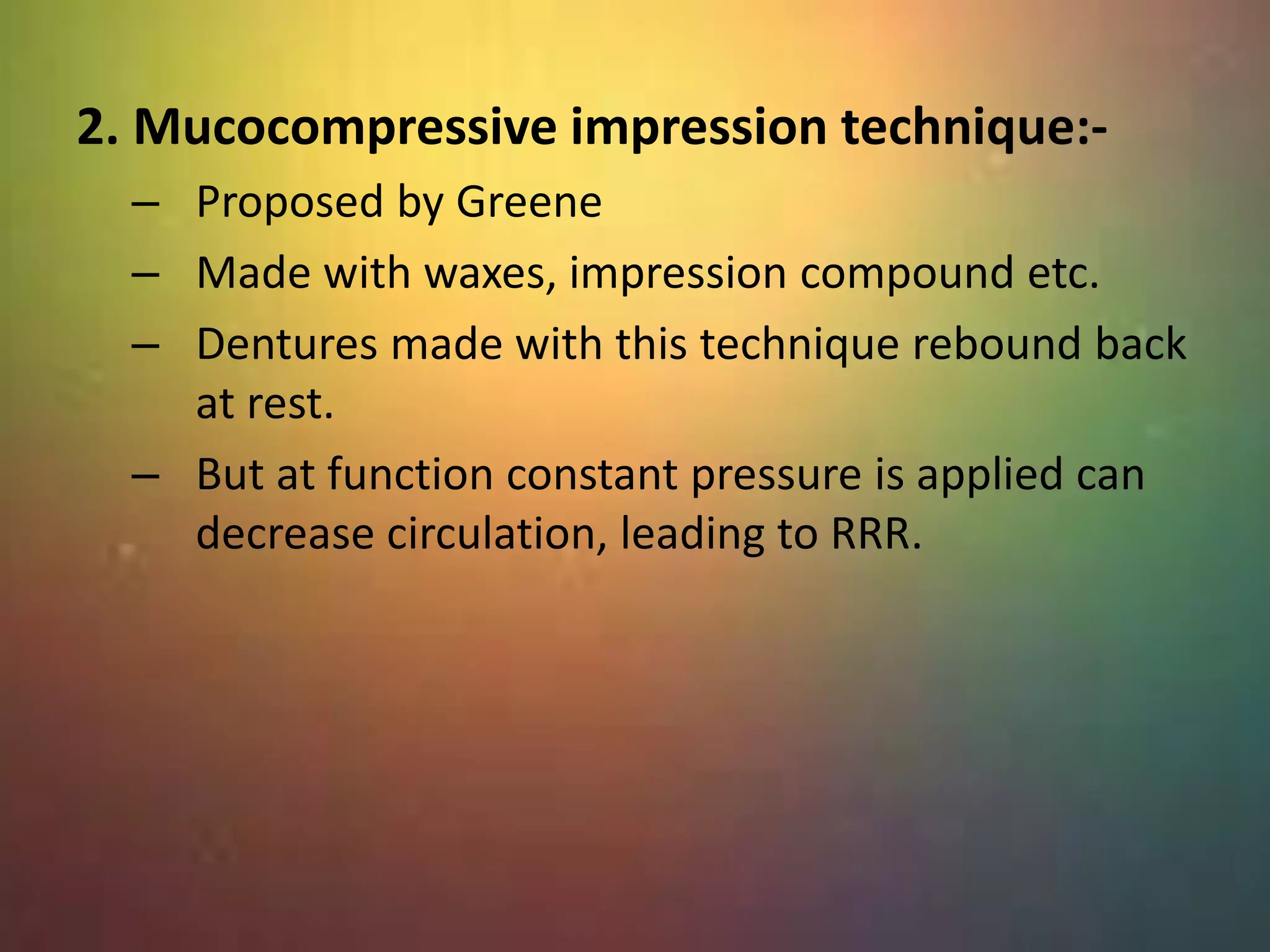 2. Mucocompressive impression technique:-

– Proposed by Greene

– Made with waxes, impression compound etc.

– Dentures made with this technique rebound back at rest.

– But at function constant pressure is applied can decrease circulation, leading to RRR.